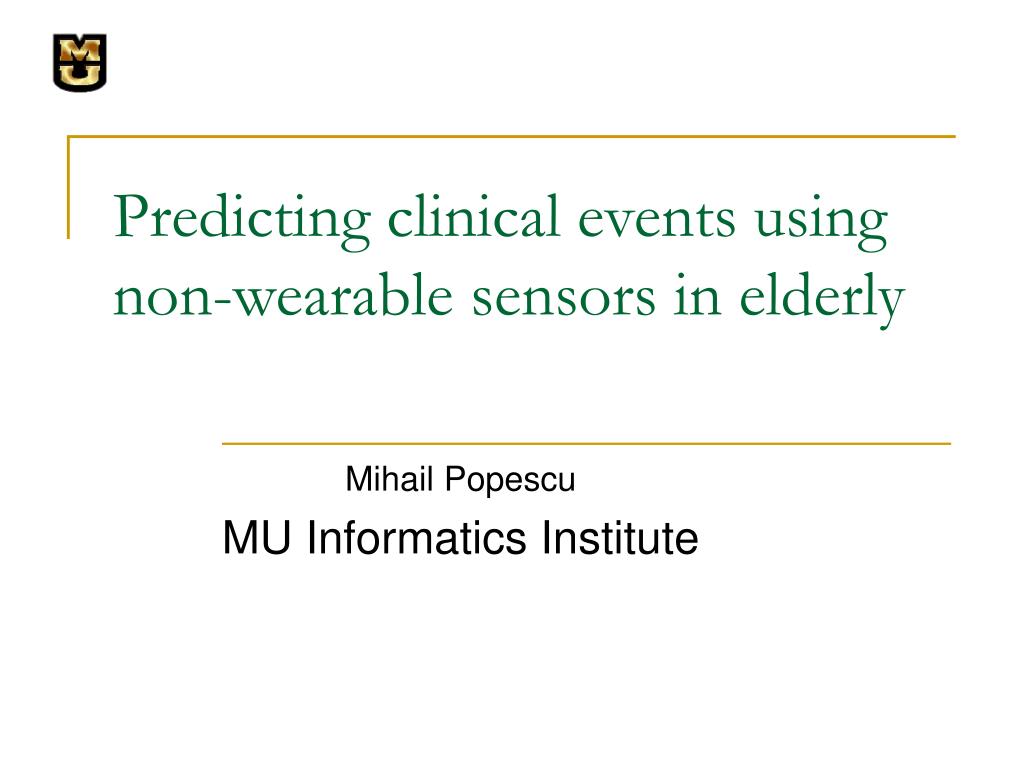 MU

Predicting clinical events using non-wearable sensors in elderly

Mihail Popescu

MU Informatics Institute